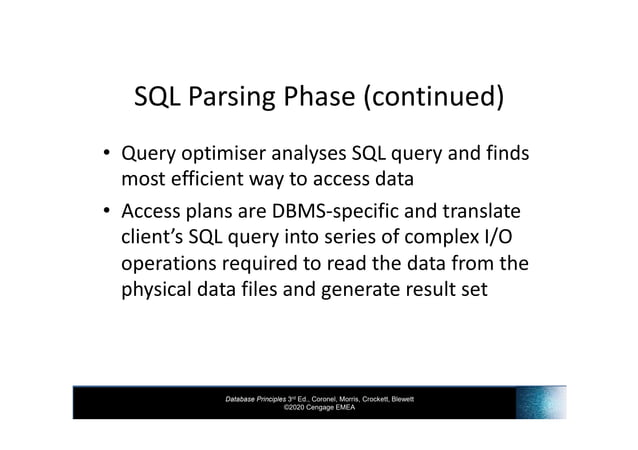 SQL Parsing Phase (continued)

• Query optimiser analyses SQL query and finds most efficient way to access data

• Access plans are DBMS-specific and translate client's SQL query into series of complex I/O operations required to read the data from the physical data files and generate result set

Database Principles 3rd Ed., Coronel, Morris, Crockett, Blewett
©2020 Cengage EMEA